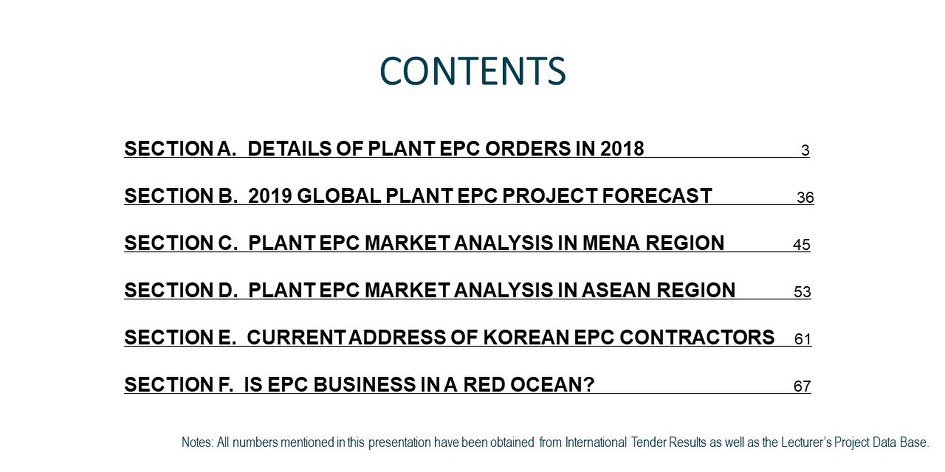 CONTENTS

SECTION A. DETAILS OF PLANT EPC ORDERS IN 2018 3

SECTION B. 2019 GLOBAL PLANT EPC PROJECT FORECAST 36

SECTION C. PLANT EPC MARKET ANALYSIS IN MENA REGION 45

SECTION D. PLANT EPC MARKET ANALYSIS IN ASEAN REGION 53

SECTION E. CURRENT ADDRESS OF KOREAN EPC CONTRACTORS 61

SECTION F. IS EPC BUSINESS IN A RED OCEAN? 67

Notes: All numbers mentioned in this presentation have been obtained from International Tender Results as well as the Lecturer's Project Data Base.